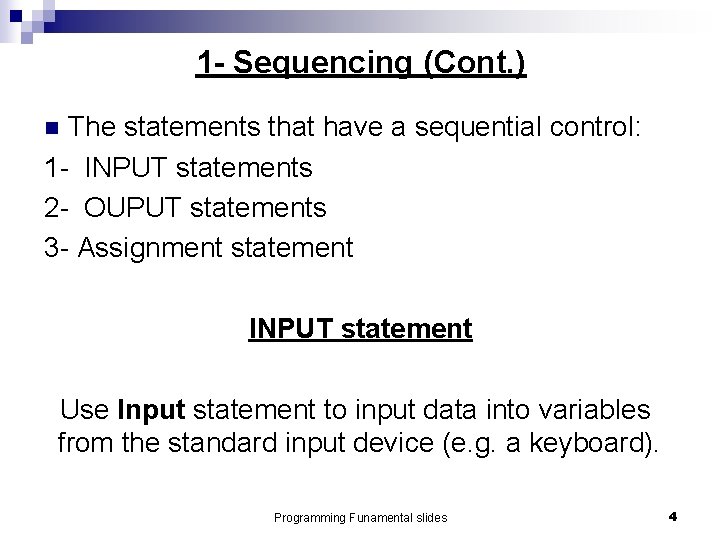 1- Sequencing (Cont.)

The statements that have a sequential control:

1- INPUT statements

2- OUPUT statements

3- Assignment statement

INPUT statement

Use Input statement to input data into variables from the standard input device (e.g. a keyboard).

Programming Funamental slides

4